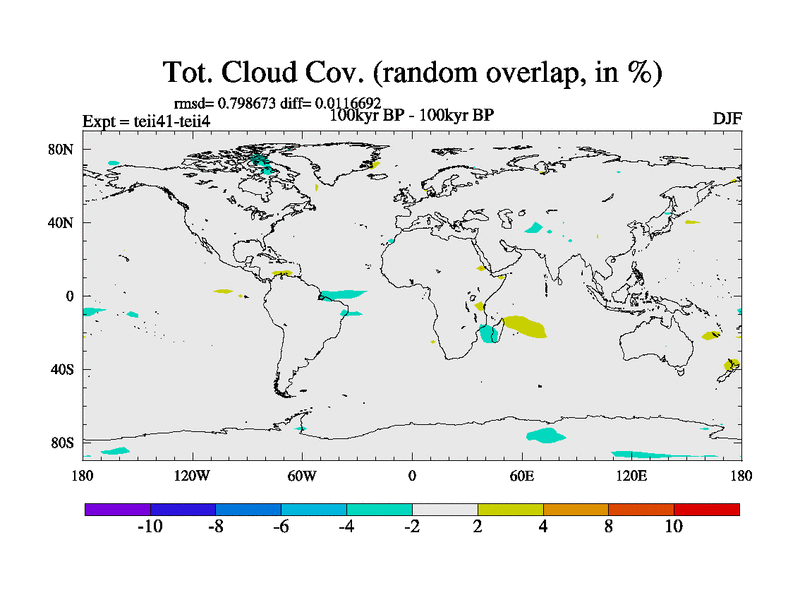 Tot. Cloud Cov. (random overlap, in %)

rmsd= 0.798673 diff= 0.0116692
Expt = teii41-teii4
100kyr BP - 100kyr BP
DJF

80N
40N
0
40S
80S

180
120W
60W
0
60E
120E
180

-10
-8
-6
-4
-2
2
4
8
10